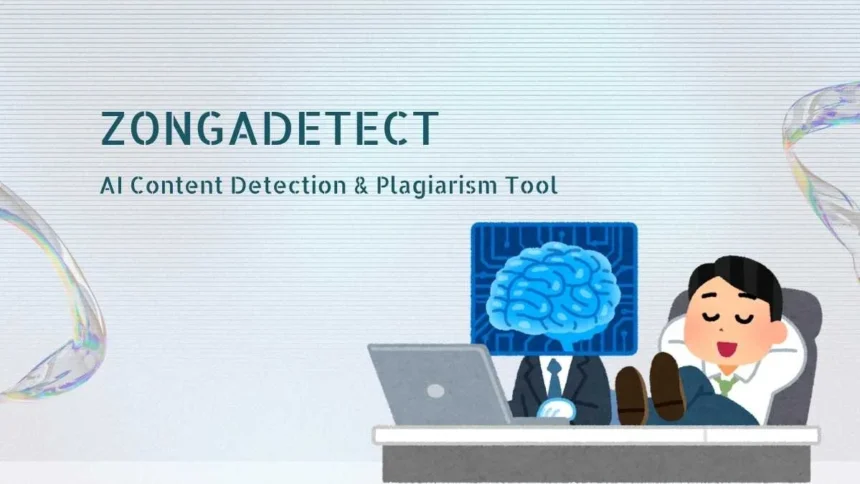 ZONGADETECT

AI Content Detection & Plagiarism Tool